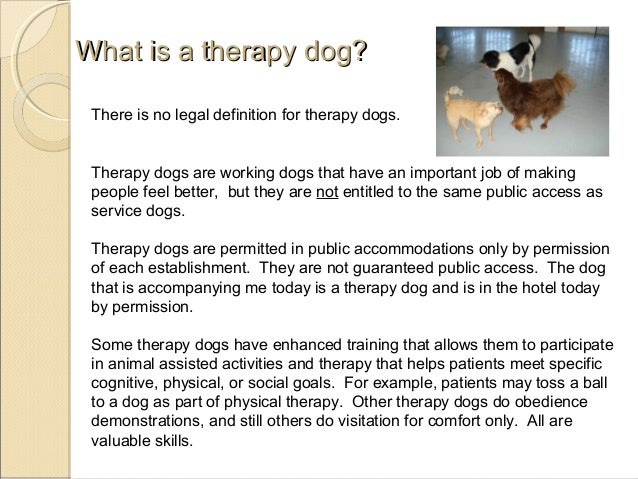 What is a therapy dog?

There is no legal definition for therapy dogs.

Therapy dogs are working dogs that have an important job of making people feel better, but they are not entitled to the same public access as service dogs.

Therapy dogs are permitted in public accommodations only by permission of each establishment. They are not guaranteed public access. The dog that is accompanying me today is a therapy dog and is in the hotel today by permission.

Some therapy dogs have enhanced training that allows them to participate in animal assisted activities and therapy that helps patients meet specific cognitive, physical, or social goals. For example, patients may toss a ball to a dog as part of physical therapy. Other therapy dogs do obedience demonstrations, and still others do visitation for comfort only. All are valuable skills.